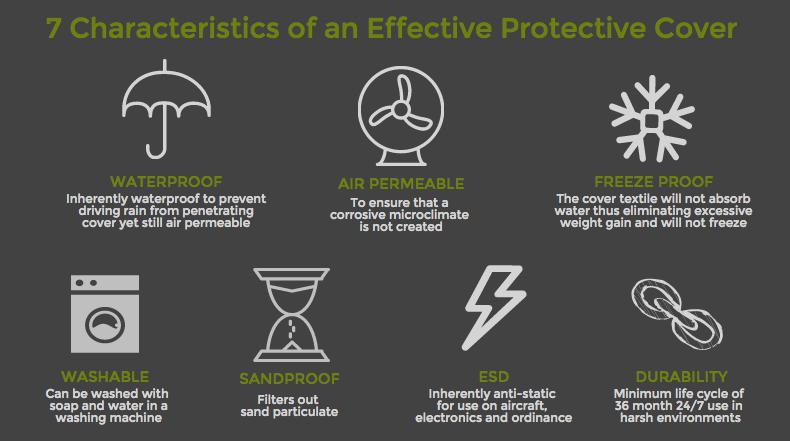 7 Characteristics of an Effective Protective Cover

WATERPROOF
Inherently waterproof to prevent driving rain from penetrating cover yet still air permeable

AIR PERMEABLE
To ensure that a corrosive microclimate is not created

FREEZE PROOF
The cover textile will not absorb water thus eliminating excessive weight gain and will not freeze

WASHABLE
Can be washed with soap and water in a washing machine

SANDPROOF
Filters out sand particulate

ESD
Inherently anti-static for use on aircraft, electronics and ordinance

DURABILITY
Minimum life cycle of 36 month 24/7 use in harsh environments